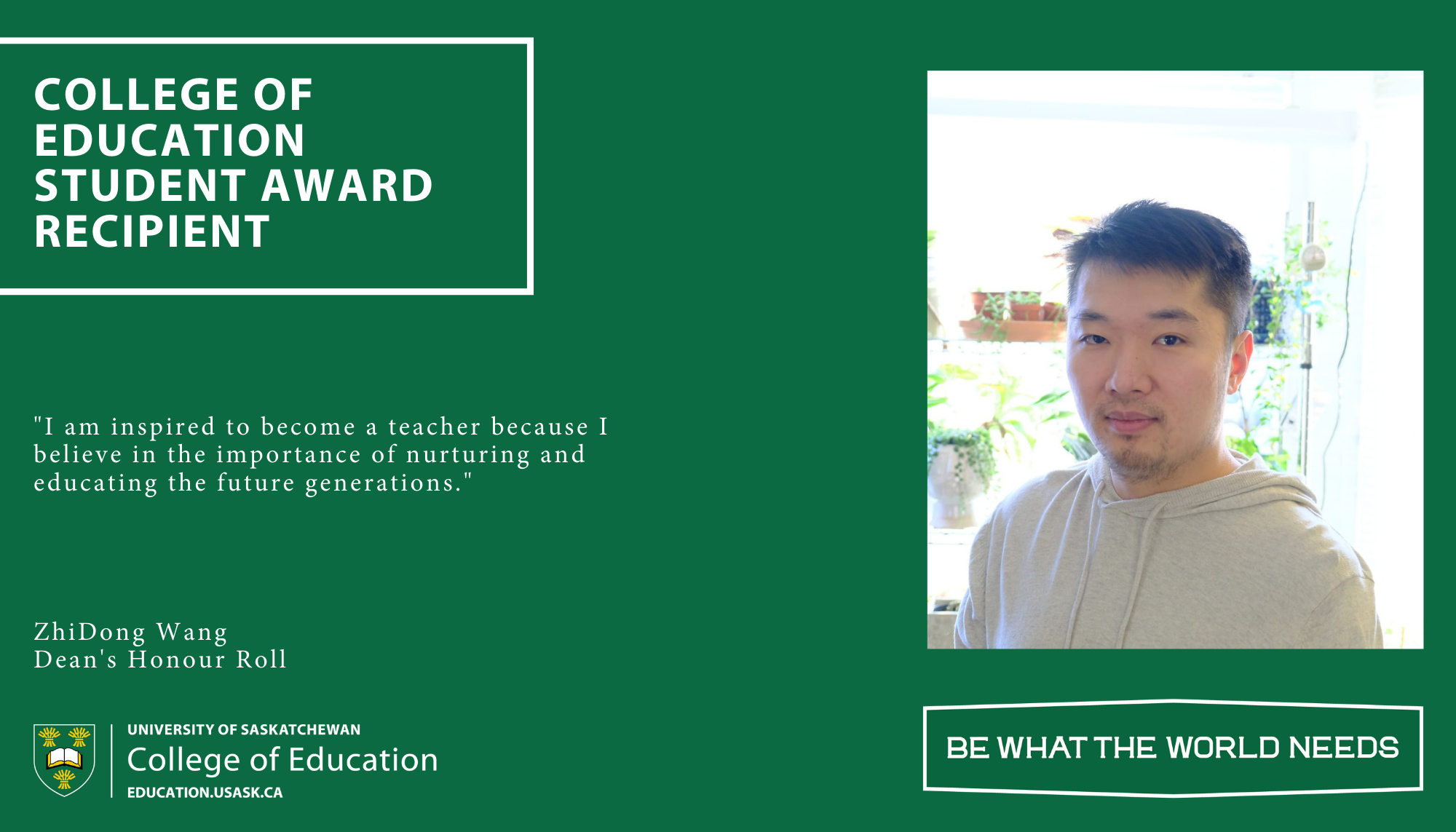 COLLEGE OF EDUCATION STUDENT AWARD RECIPIENT

"I am inspired to become a teacher because I believe in the importance of nurturing and educating the future generations."

ZhiDong Wang
Dean's Honour Roll

UNIVERSITY OF SASKATCHEWAN
College of Education
EDUCATION.USASK.CA

BE WHAT THE WORLD NEEDS